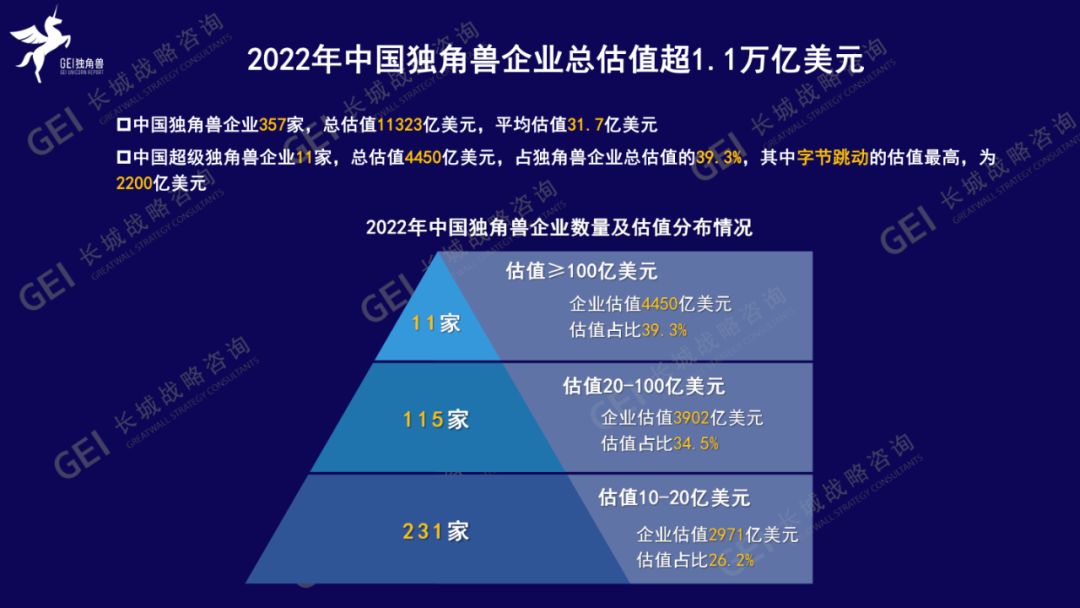 GEI独角兽
GEI UNICORN REPORT

2022年中国独角兽企业总估值超1.1万亿美元

□中国独角兽企业357家，总估值11323亿美元，平均估值31.7亿美元

□中国超级独角兽企业11家，总估值4450亿美元，占独角兽企业总估值的39.3%，其中字节跳动的估值最高，为2200亿美元

2022年中国独角兽企业数量及估值分布情况

11家

估值≥100亿美元
企业估值4450亿美元
估值占比39.3%

115家

估值20-100亿美元
企业估值3902亿美元
估值占比34.5%

231家

估值10-20亿美元
企业估值2971亿美元
估值占比26.2%

GEI 长城战略咨询 GREATWALL STRATEGY CONSULTANTS